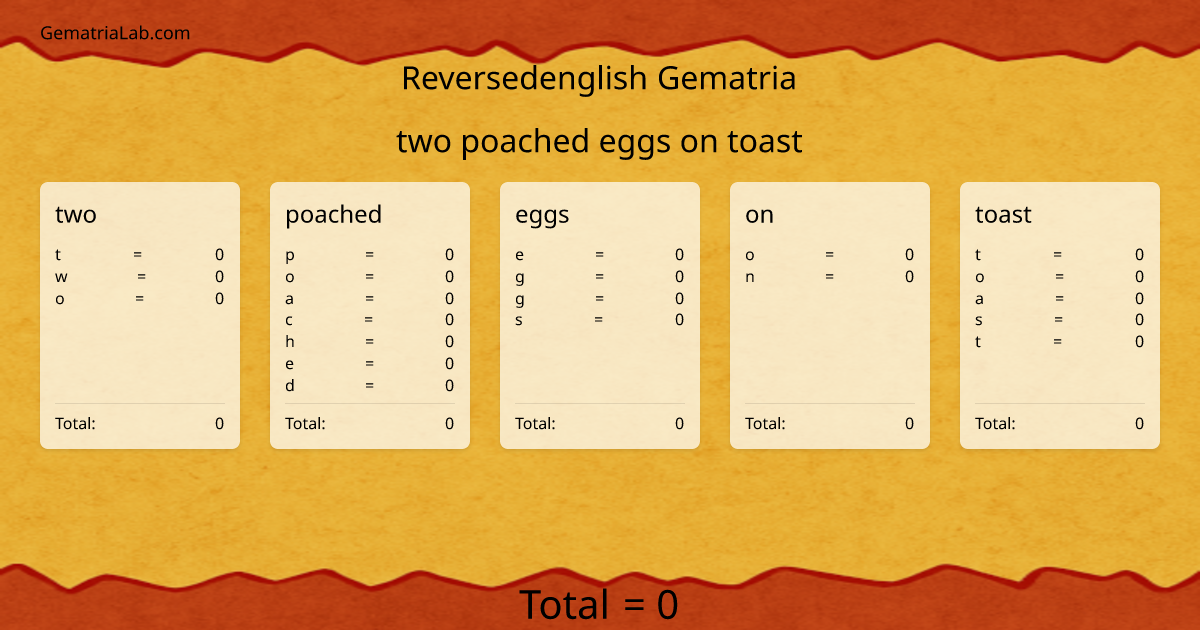 GematriaLab.com

Reversedenglish Gematria

two poached eggs on toast

two

t = 0
w = 0
o = 0

Total: 0

poached

p = 0
o = 0
a = 0
c = 0
h = 0
e = 0
d = 0

Total: 0

eggs

e = 0
g = 0
g = 0
s = 0

Total: 0

on

o = 0
n = 0

Total: 0

toast

t = 0
o = 0
a = 0
s = 0
t = 0

Total: 0

Total = 0